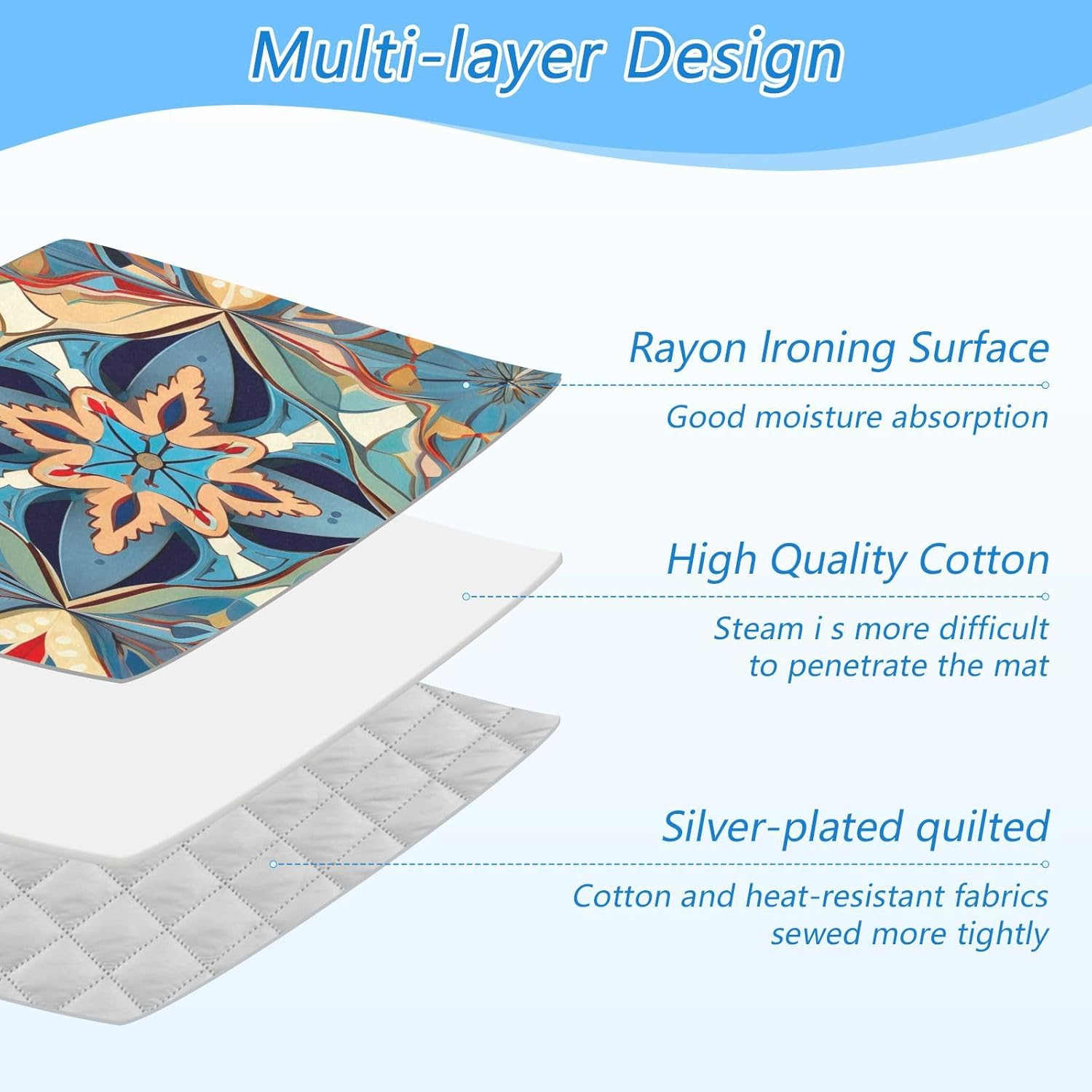 Multi-layer Design

Rayon Ironing Surface

Good moisture absorption

High Quality Cotton

Steam i s more difficult to penetrate the mat

Silver-plated quilted

Cotton and heat-resistant fabrics sewed more tightly